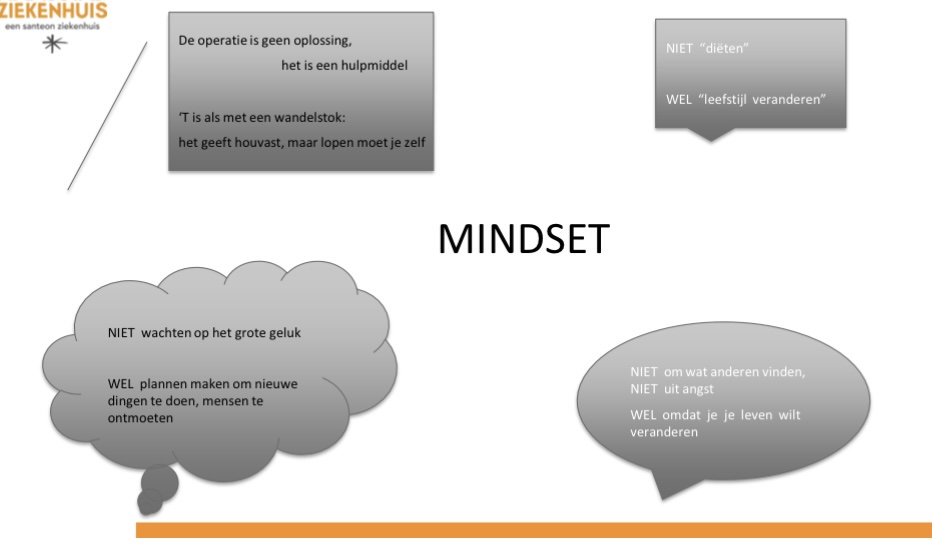 ZIEKENHUIS
een santeon ziekenhuis

De operatie is geen oplossing,
het is een hulpmiddel

'T is als met een wandelstok:
het geeft houvast, maar lopen moet je zelf

NIET "diëten"

WEL "leefstijl veranderen"

MINDSET

NIET wachten op het grote geluk

WEL plannen maken om nieuwe dingen te doen, mensen te ontmoeten

NIET om wat anderen vinden,
NIET uit angst

WEL omdat je je leven wilt veranderen